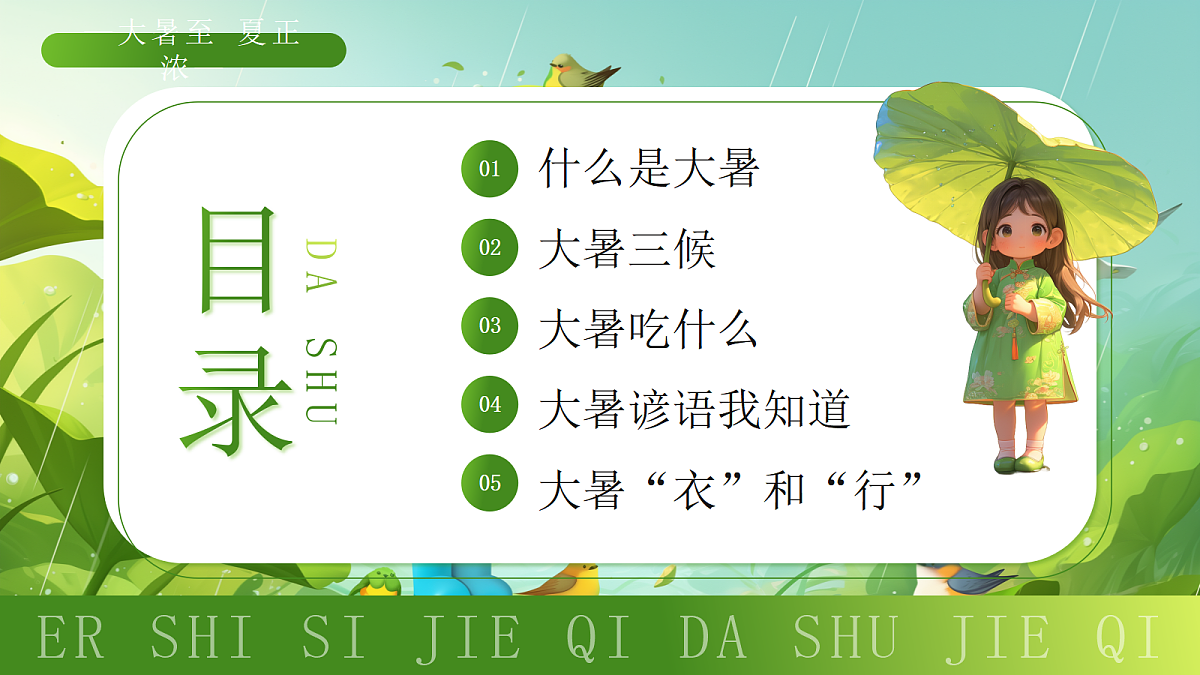 大暑至 夏正浓

目录

DA SHU

01 什么是大暑

02 大暑三候

03 大暑吃什么

04 大暑谚语我知道

05 大暑“衣”和“行”

ER SHI SI JIE QI DA SHU JIE QI